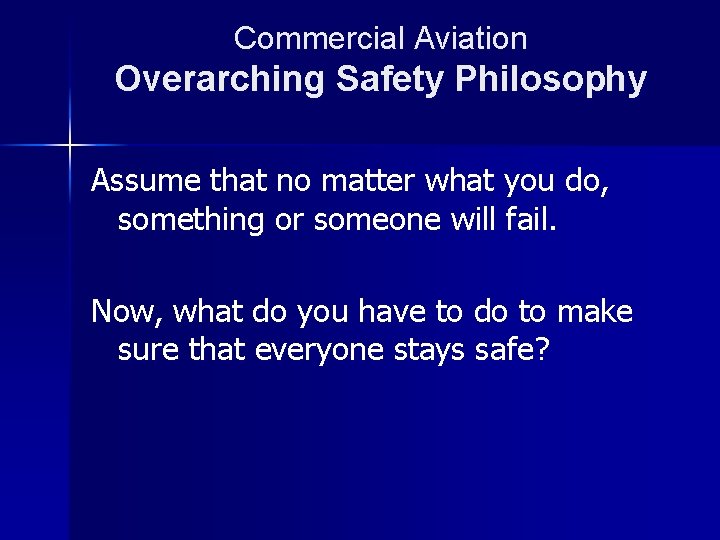 Commercial Aviation
Overarching Safety Philosophy

Assume that no matter what you do, something or someone will fail.

Now, what do you have to do to make sure that everyone stays safe?